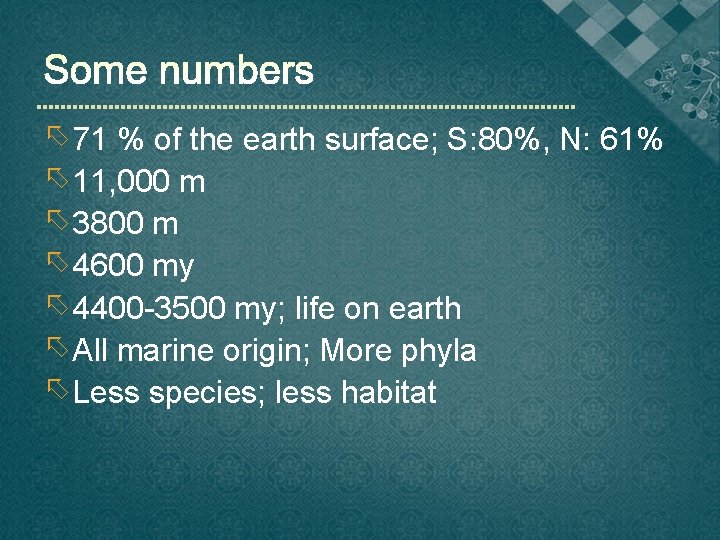 Some numbers

71 % of the earth surface; S:80%, N: 61%
11,000 m
3800 m
4600 my
4400-3500 my; life on earth
All marine origin; More phyla
Less species; less habitat